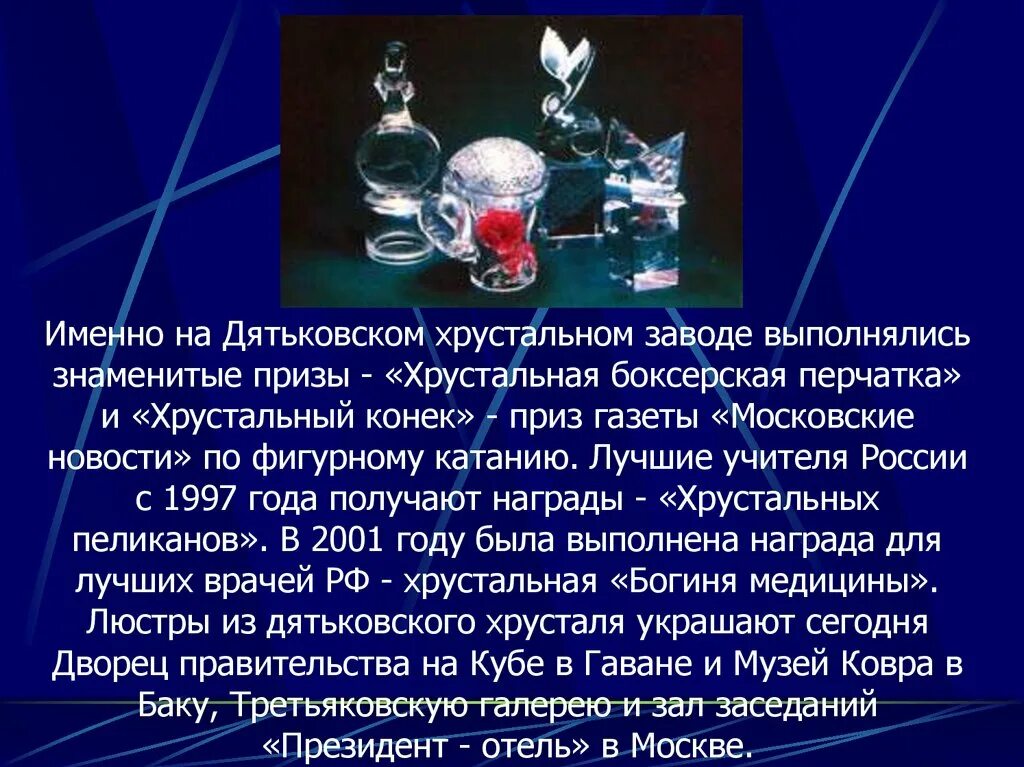 Именно на Дятьковском хрустальном заводе выполнялись знаменитые призы - «Хрустальная боксерская перчатка» и «Хрустальный конек» - приз газеты «Московские новости» по фигурному катанию. Лучшие учителя России с 1997 года получают награды - «Хрустальных пеликанов». В 2001 году была выполнена награда для лучших врачей РФ - хрустальная «Богиня медицины». Люстры из дятьковского хрусталя украшают сегодня Дворец правительства на Кубе в Гаване и Музей Ковра в Баку, Третьяковскую галерею и зал заседаний «Президент - отель» в Москве.